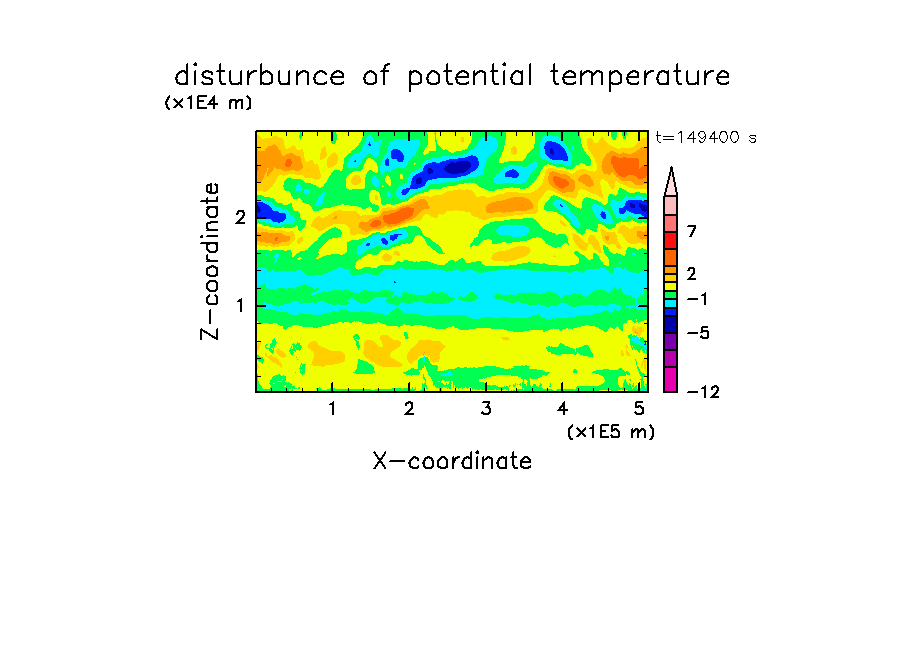 disturbunce of potential temperature

(x1E4 m)

t=149400 s

Z-coordinate

2

1

7

2

−1

−5

−12

1 2 3 4 5

(x1E5 m)

X-coordinate